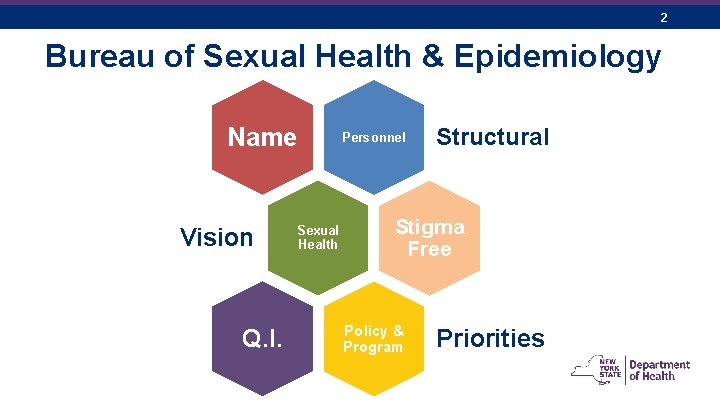 2

Bureau of Sexual Health & Epidemiology

Name

Personnel

Structural

Vision

Sexual Health

Stigma Free

Q.I.

Policy & Program

Priorities

NEW YORK STATE Department of Health